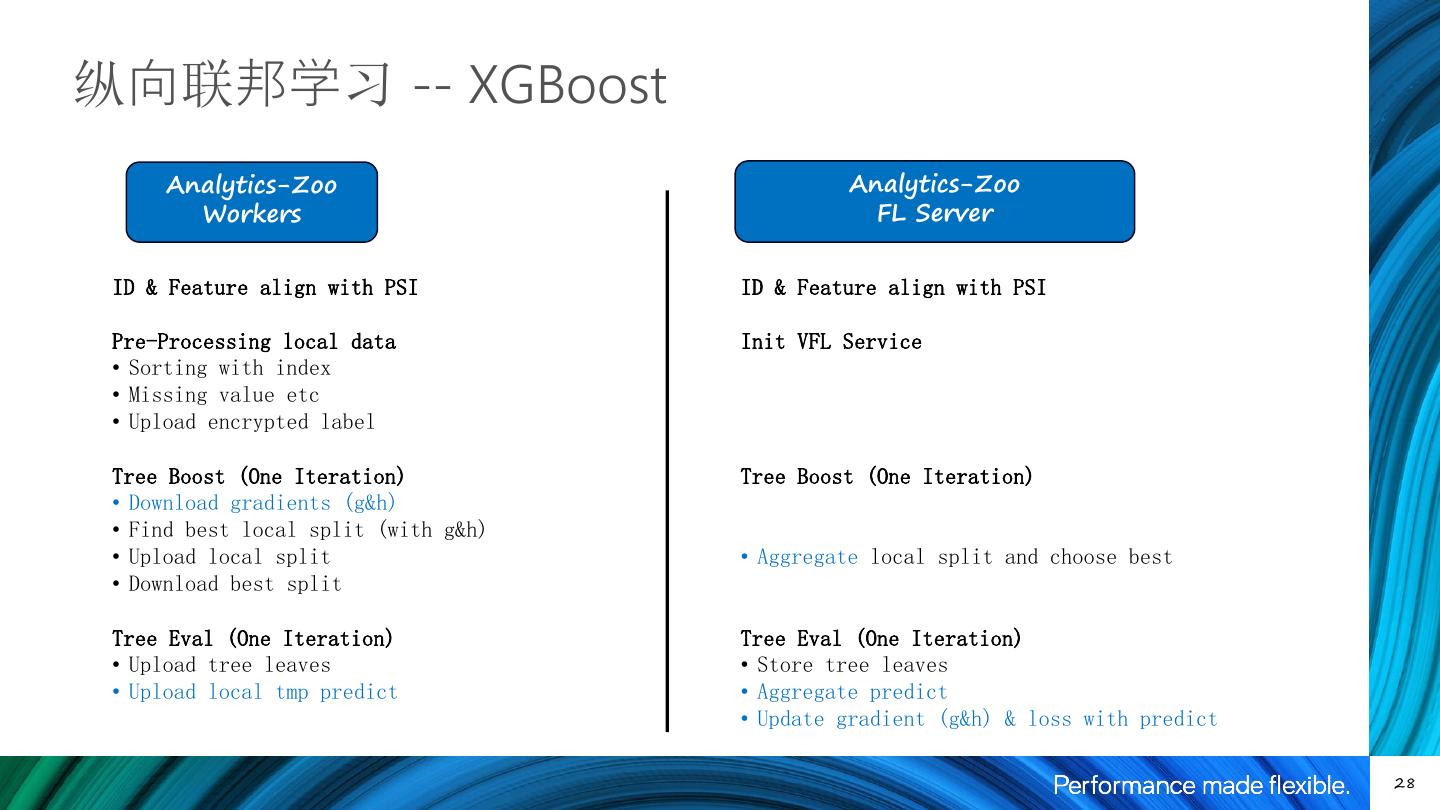 纵向联邦学习 -- XGBoost

Analytics-Zoo Workers

ID & Feature align with PSI

Pre-Processing local data
• Sorting with index
• Missing value etc
• Upload encrypted label

Tree Boost (One Iteration)
• Download gradients (g&h)
• Find best local split (with g&h)
• Upload local split
• Download best split

Tree Eval (One Iteration)
• Upload tree leaves
• Upload local tmp predict

Analytics-Zoo FL Server

ID & Feature align with PSI

Init VFL Service

Tree Boost (One Iteration)

• Aggregate local split and choose best

Tree Eval (One Iteration)
• Store tree leaves
• Aggregate predict
• Update gradient (g&h) & loss with predict

Performance made flexible.

28